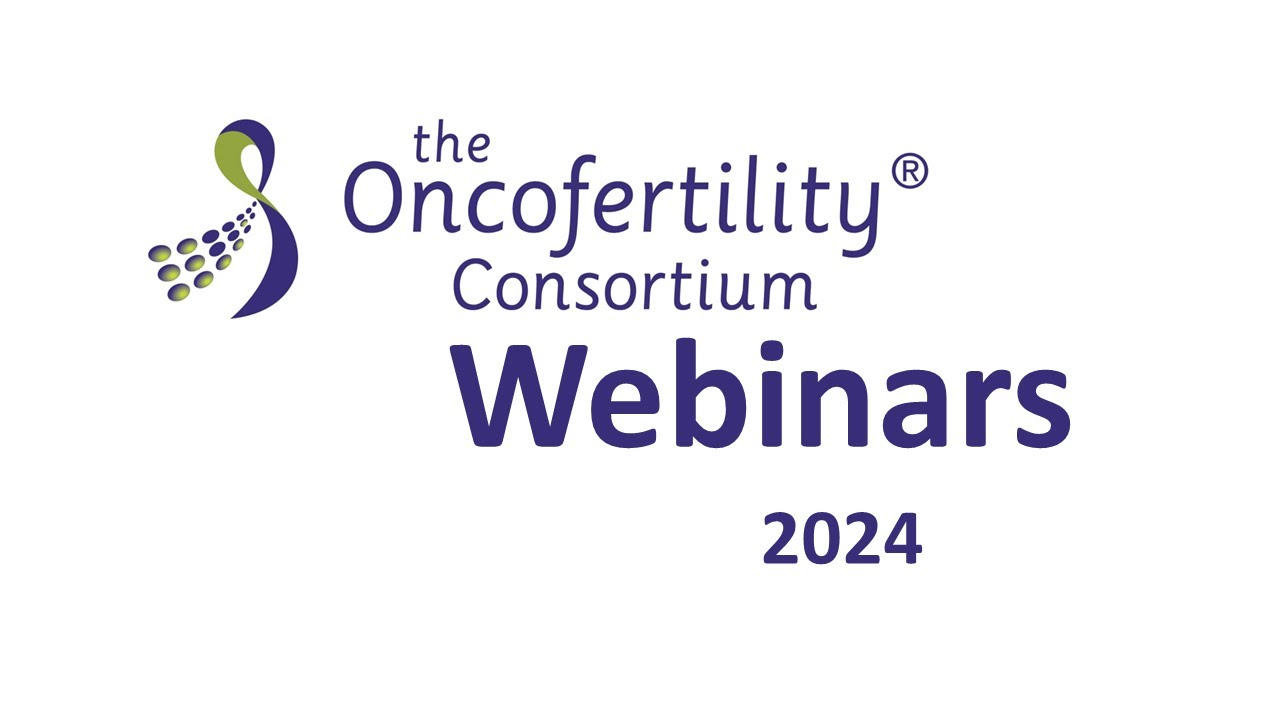 the Oncofertility® Consortium

Webinars

2024